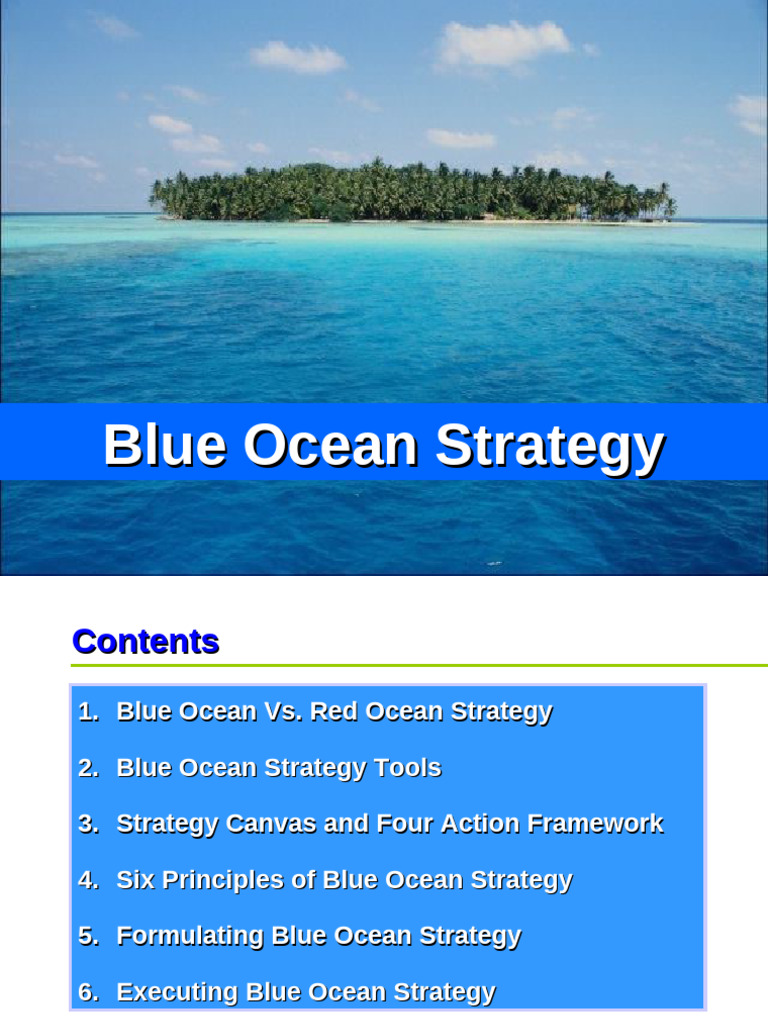 Blue Ocean Strategy

Contents

1. Blue Ocean Vs. Red Ocean Strategy
2. Blue Ocean Strategy Tools
3. Strategy Canvas and Four Action Framework
4. Six Principles of Blue Ocean Strategy
5. Formulating Blue Ocean Strategy
6. Executing Blue Ocean Strategy